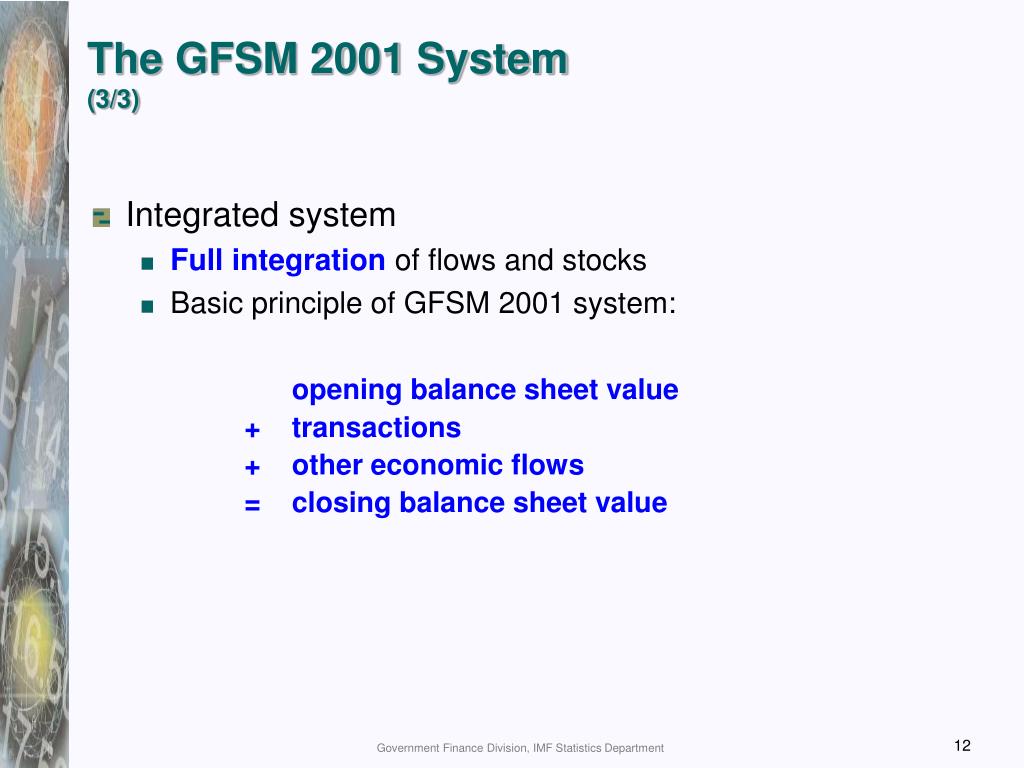 The GFSM 2001 System
(3/3)

Integrated system

Full integration of flows and stocks

Basic principle of GFSM 2001 system:

opening balance sheet value
+ transactions
+ other economic flows
= closing balance sheet value

Government Finance Division, IMF Statistics Department

12